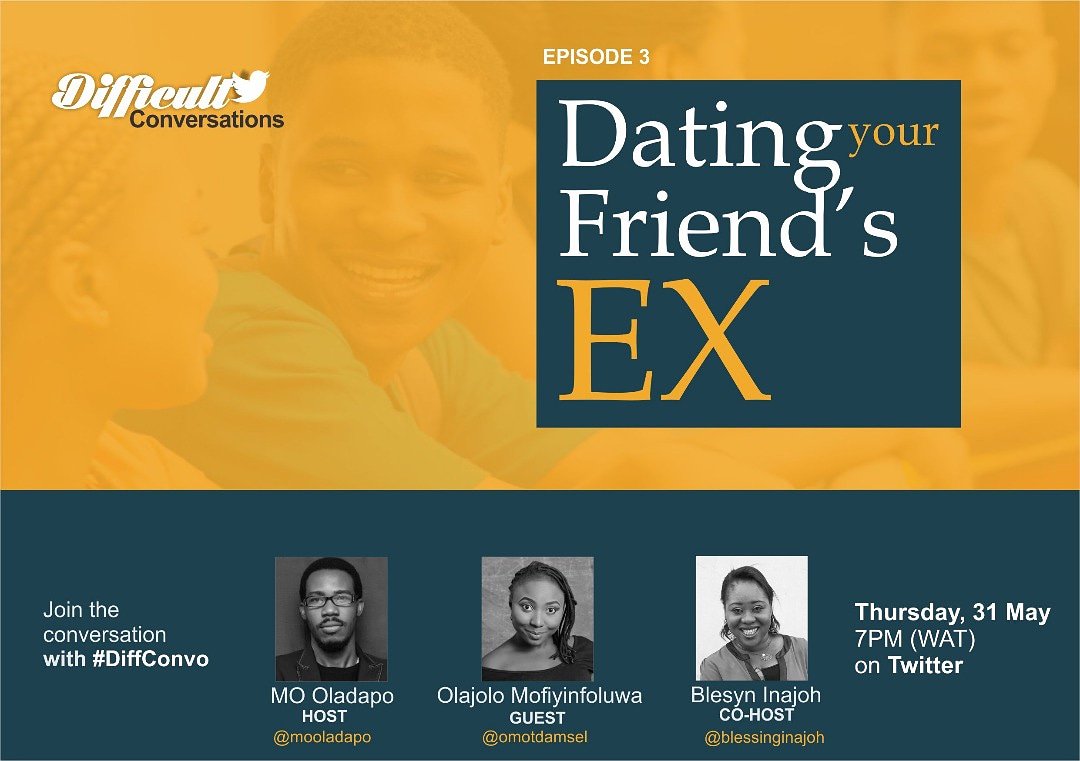 Difficult
Conversations

EPISODE 3

Dating your Friend's EX

Join the conversation with #DiffConvo

MO Oladapo
HOST
@mooladapo

Olajolo Mofiyinfoluwa
GUEST
@omotdamsel

Blesyn Inajoh
CO-HOST
@blessinginajoh

Thursday, 31 May
7PM (WAT)
on Twitter